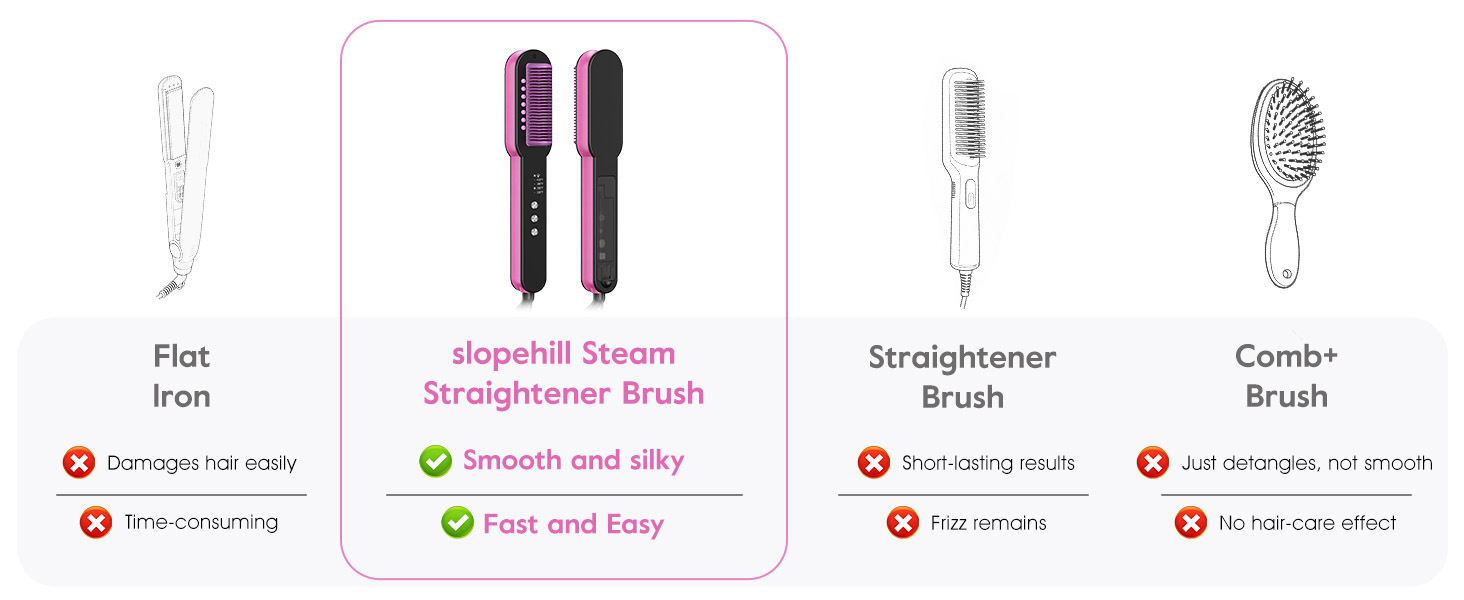 Flat Iron

Damages hair easily

Time-consuming

slopehill Steam Straightener Brush

Smooth and silky

Fast and Easy

Straightener Brush

Short-lasting results

Frizz remains

Comb+ Brush

Just detangles, not smooth

No hair-care effect